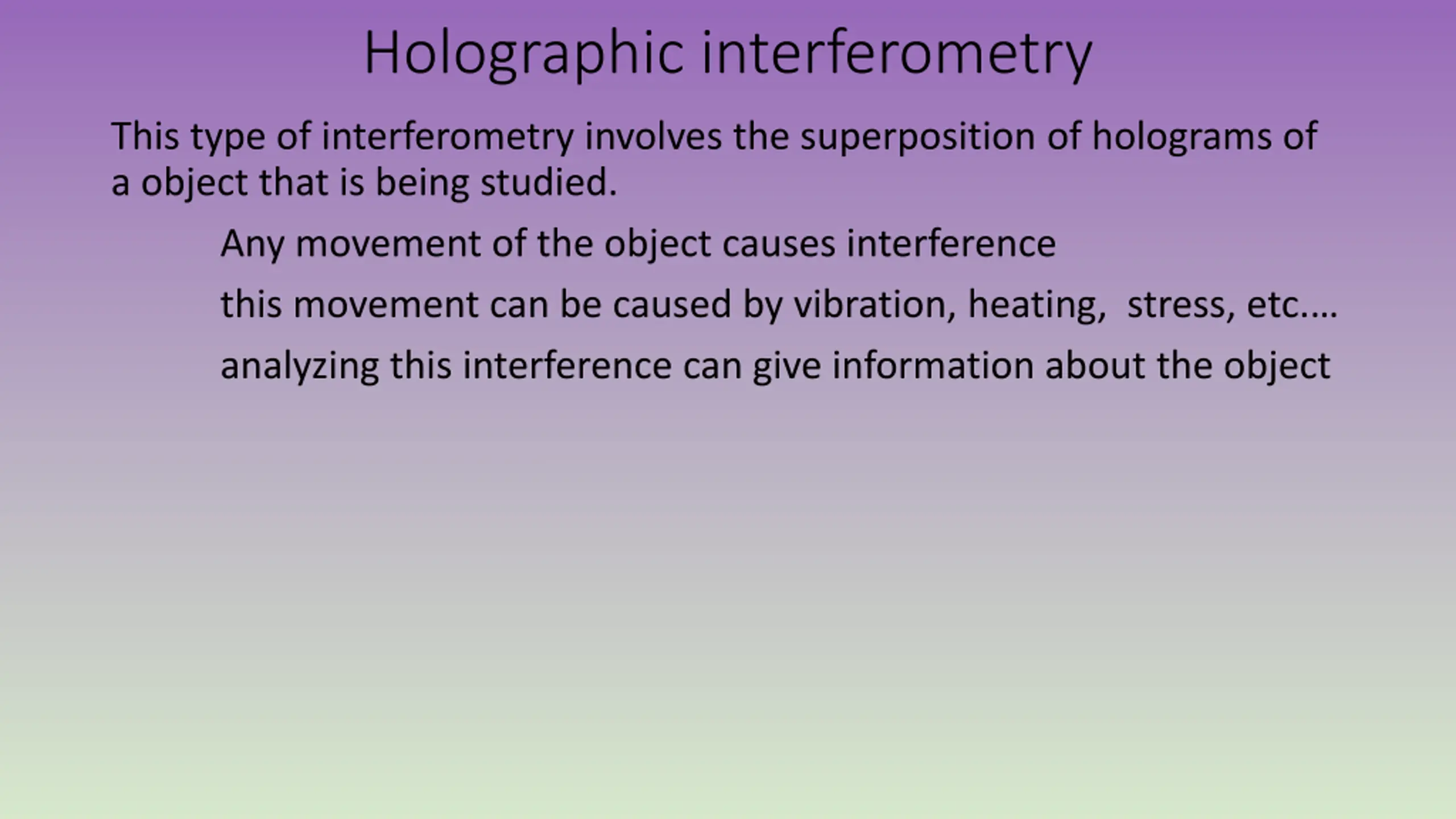 Holographic interferometry

This type of interferometry involves the superposition of holograms of a object that is being studied.

Any movement of the object causes interference

this movement can be caused by vibration, heating,  stress, etc.…

analyzing this interference can give information about the object